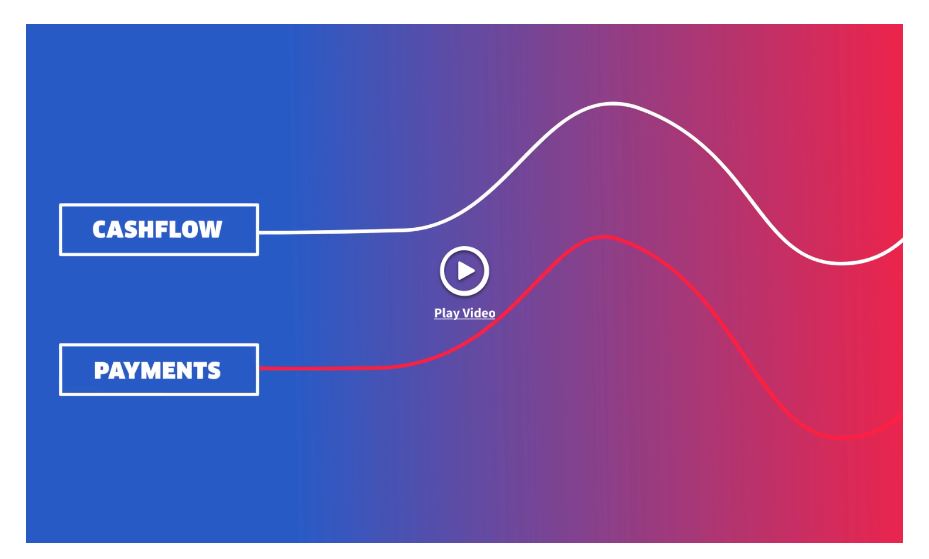 CASHFLOW

Play Video

PAYMENTS